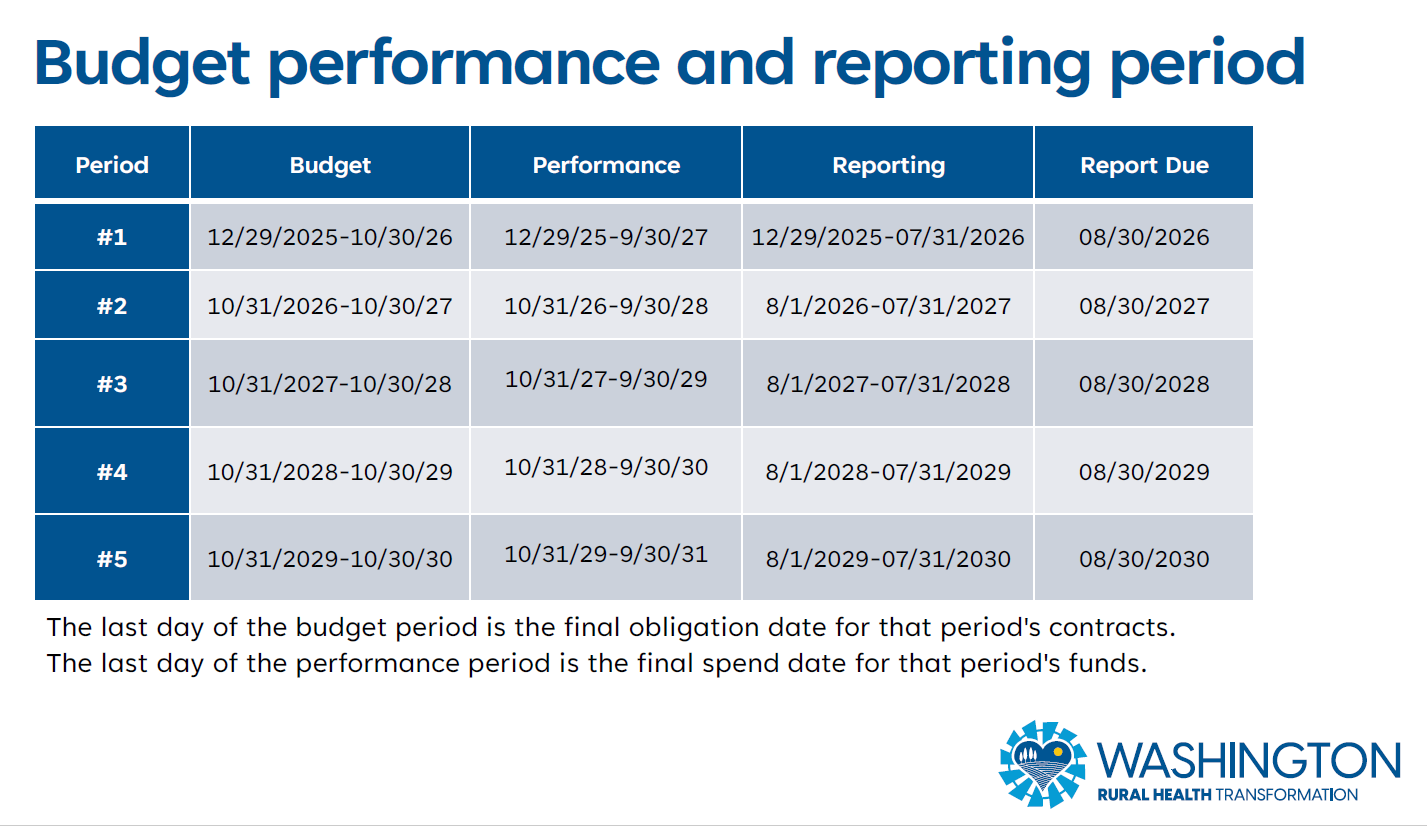 Budget performance and reporting period

| Period | Budget | Performance | Reporting | Report Due |
|---|---|---|---|---|
| #1 | 12/29/2025-10/30/26 | 12/29/25-9/30/27 | 12/29/2025-07/31/2026 | 08/30/2026 |
| #2 | 10/31/2026-10/30/27 | 10/31/26-9/30/28 | 8/1/2026-07/31/2027 | 08/30/2027 |
| #3 | 10/31/2027-10/30/28 | 10/31/27-9/30/29 | 8/1/2027-07/31/2028 | 08/30/2028 |
| #4 | 10/31/2028-10/30/29 | 10/31/28-9/30/30 | 8/1/2028-07/31/2029 | 08/30/2029 |
| #5 | 10/31/2029-10/30/30 | 10/31/29-9/30/31 | 8/1/2029-07/31/2030 | 08/30/2030 |

The last day of the budget period is the final obligation date for that period's contracts.
The last day of the performance period is the final spend date for that period's funds.

WASHINGTON
RURAL HEALTH TRANSFORMATION